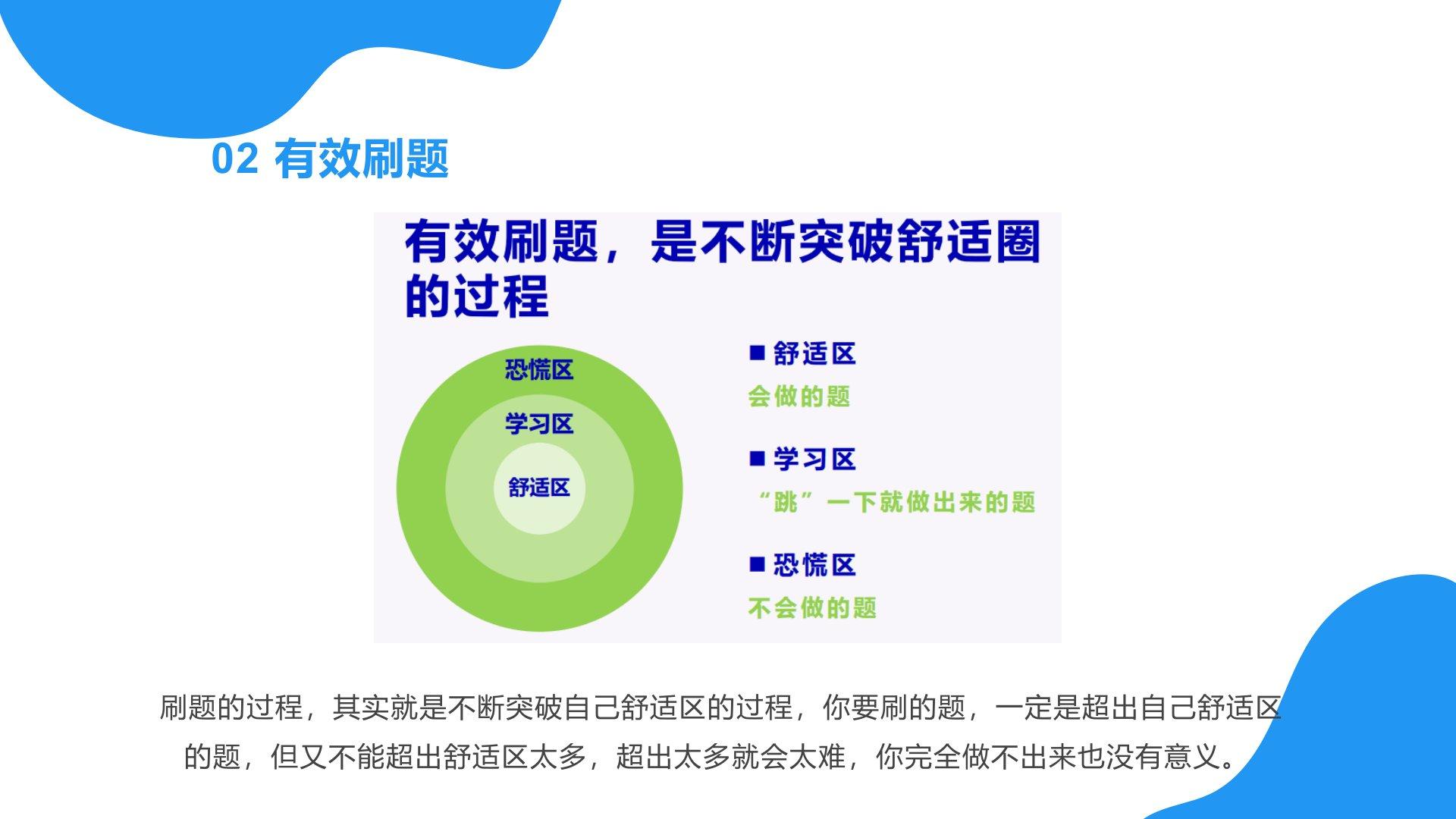 02 有效刷题

有效刷题，是不断突破舒适圈的过程

恐慌区
学习区
舒适区

■ 舒适区
会做的题

■ 学习区
“跳”一下就做出来的题

■ 恐慌区
不会做的题

刷题的过程，其实就是不断突破自己舒适区的过程，你要刷的题，一定是超出自己舒适区的题，但又不能超出舒适区太多，超出太多就会太难，你完全做不出来也没有意义。